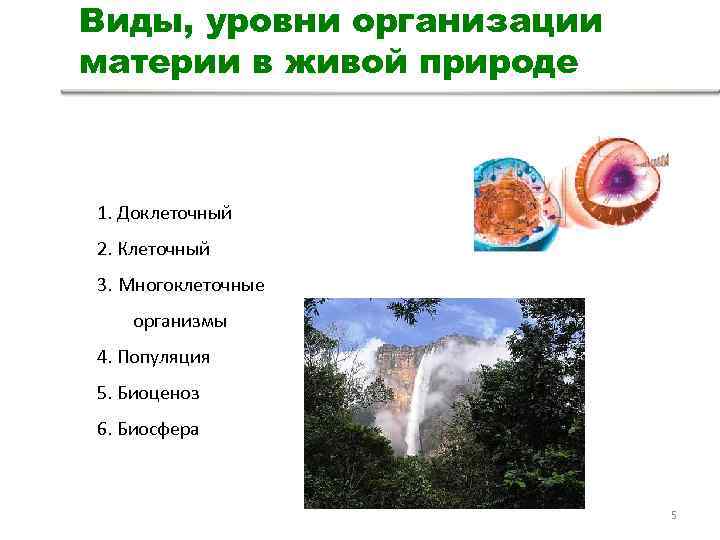 Виды, уровни организации материи в живой природе

1. Доклеточный
2. Клеточный
3. Многоклеточные организмы
4. Популяция
5. Биоценоз
6. Биосфера

5